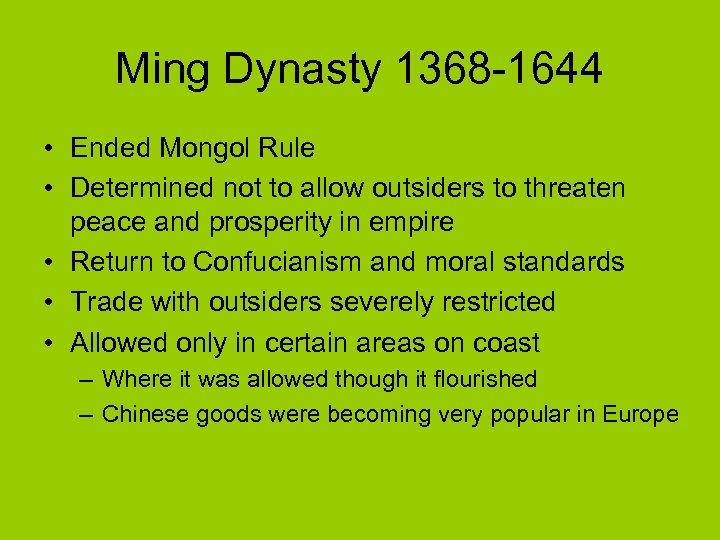 Ming Dynasty 1368-1644

• Ended Mongol Rule
• Determined not to allow outsiders to threaten peace and prosperity in empire
• Return to Confucianism and moral standards
• Trade with outsiders severely restricted
• Allowed only in certain areas on coast
– Where it was allowed though it flourished
– Chinese goods were becoming very popular in Europe